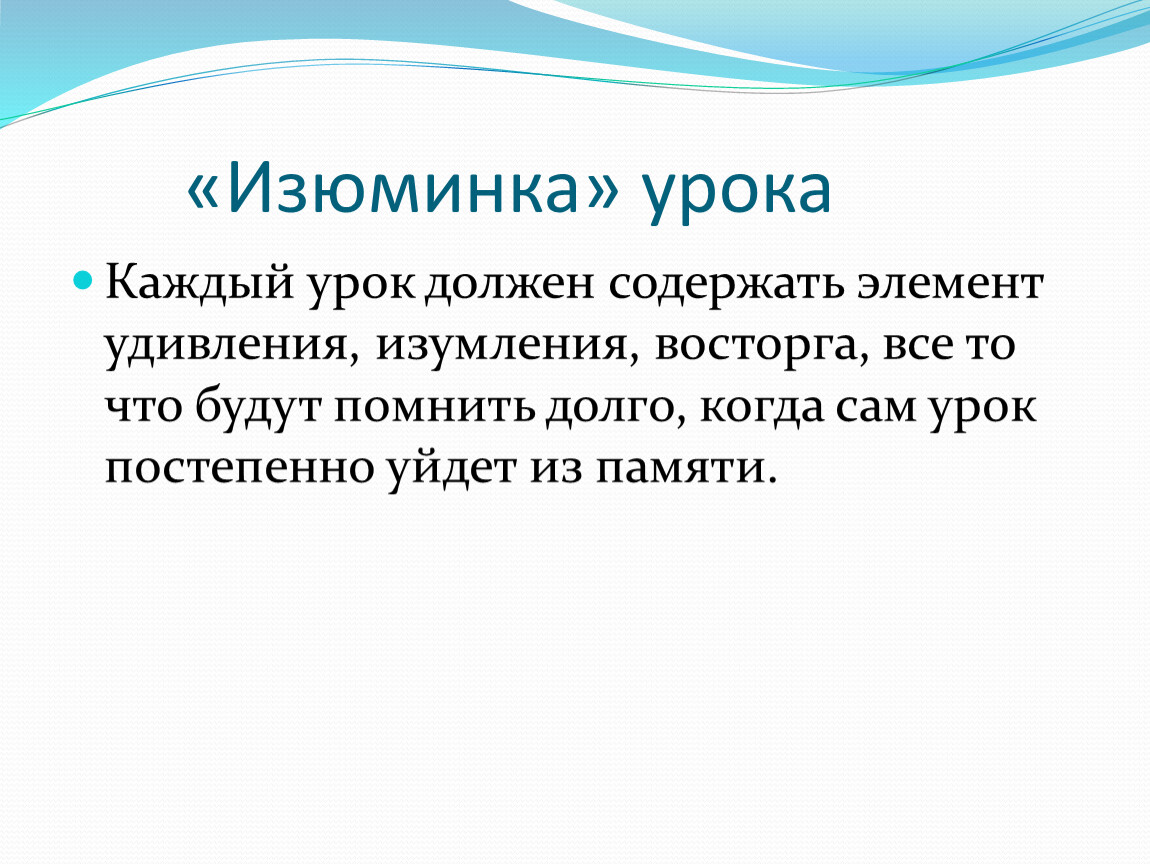 «Изюминка» урока

Каждый урок должен содержать элемент удивления, изумления, восторга, все то что будут помнить долго, когда сам урок постепенно уйдет из памяти.